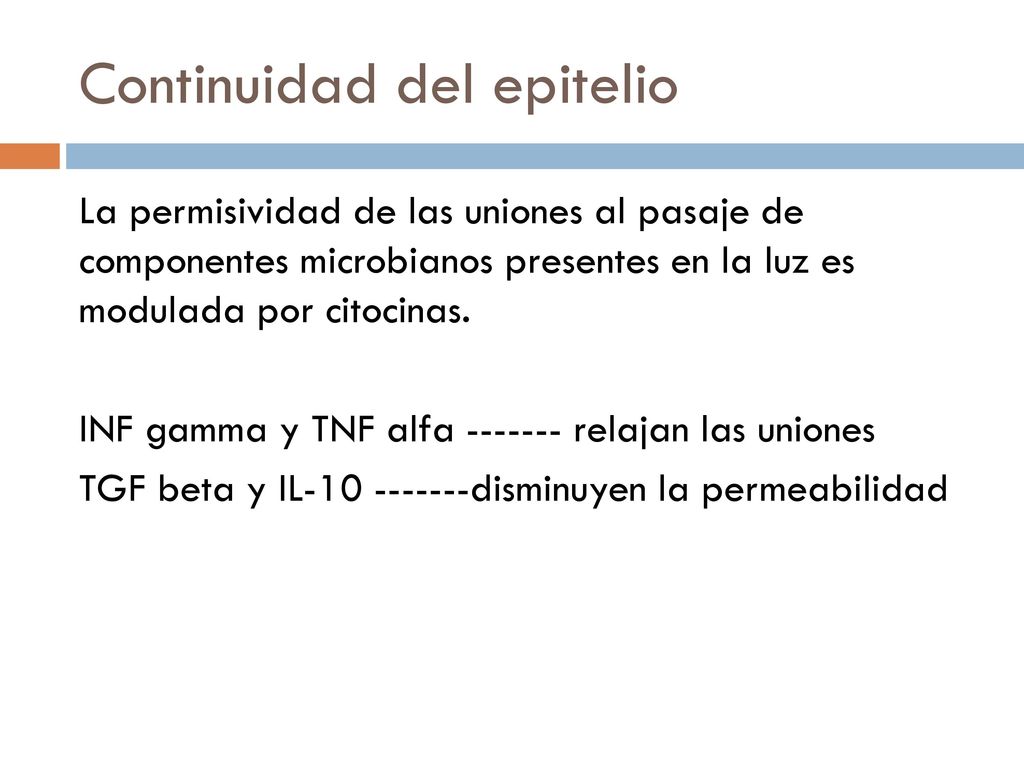 Continuidad del epitelio

La permisividad de las uniones al pasaje de componentes microbianos presentes en la luz es modulada por citocinas.

INF gamma y TNF alfa ------- relajan las uniones

TGF beta y IL-10 -------disminuyen la permeabilidad